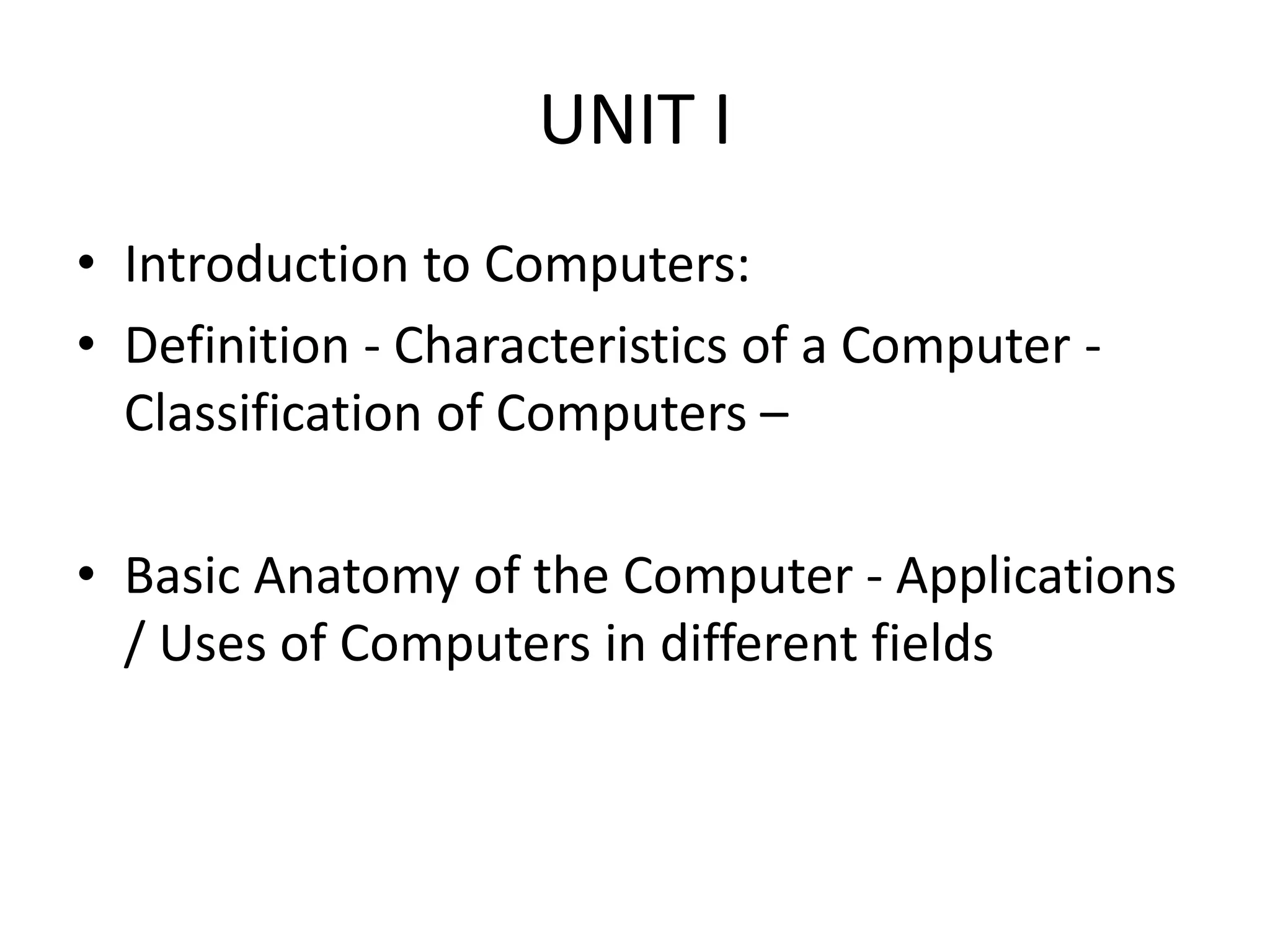 UNIT I

• Introduction to Computers:
• Definition - Characteristics of a Computer - Classification of Computers –

• Basic Anatomy of the Computer - Applications / Uses of Computers in different fields